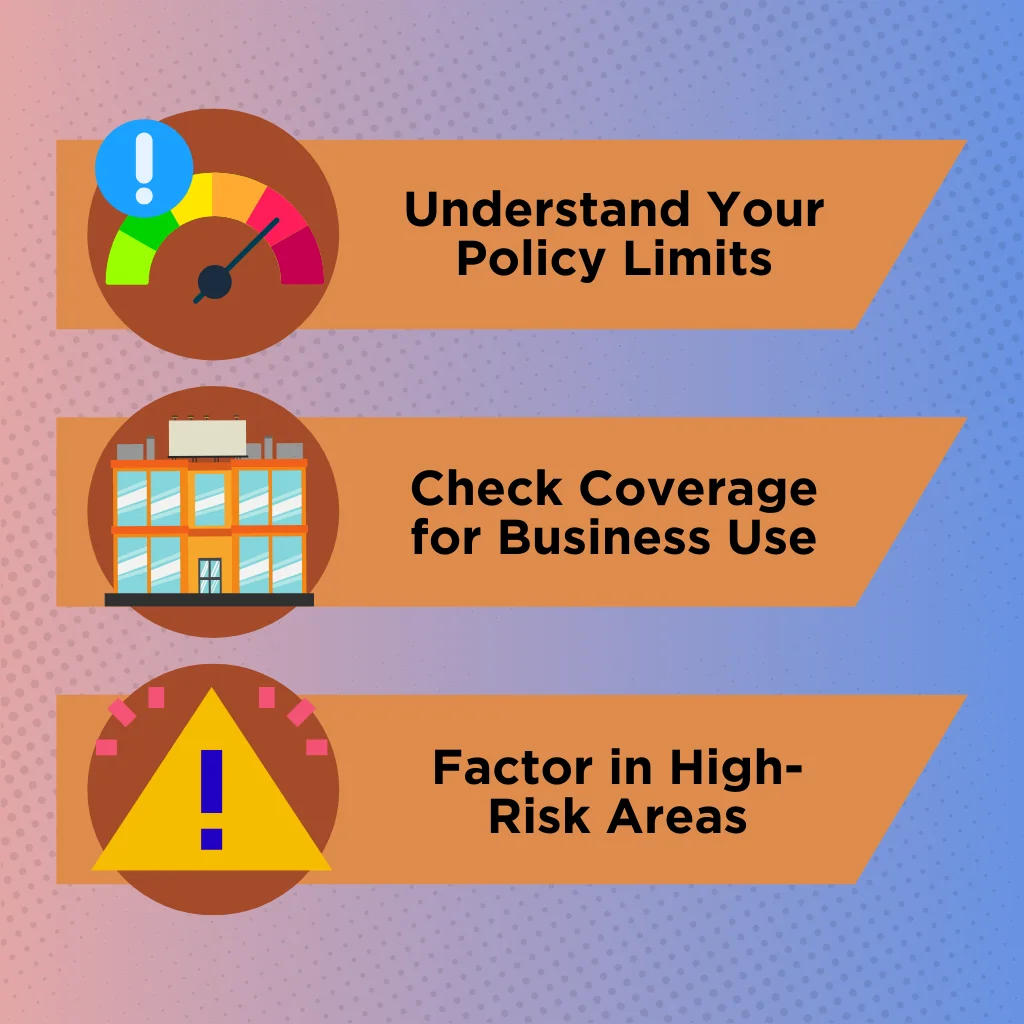 Understand Your Policy Limits

Check Coverage for Business Use

Factor in High-Risk Areas